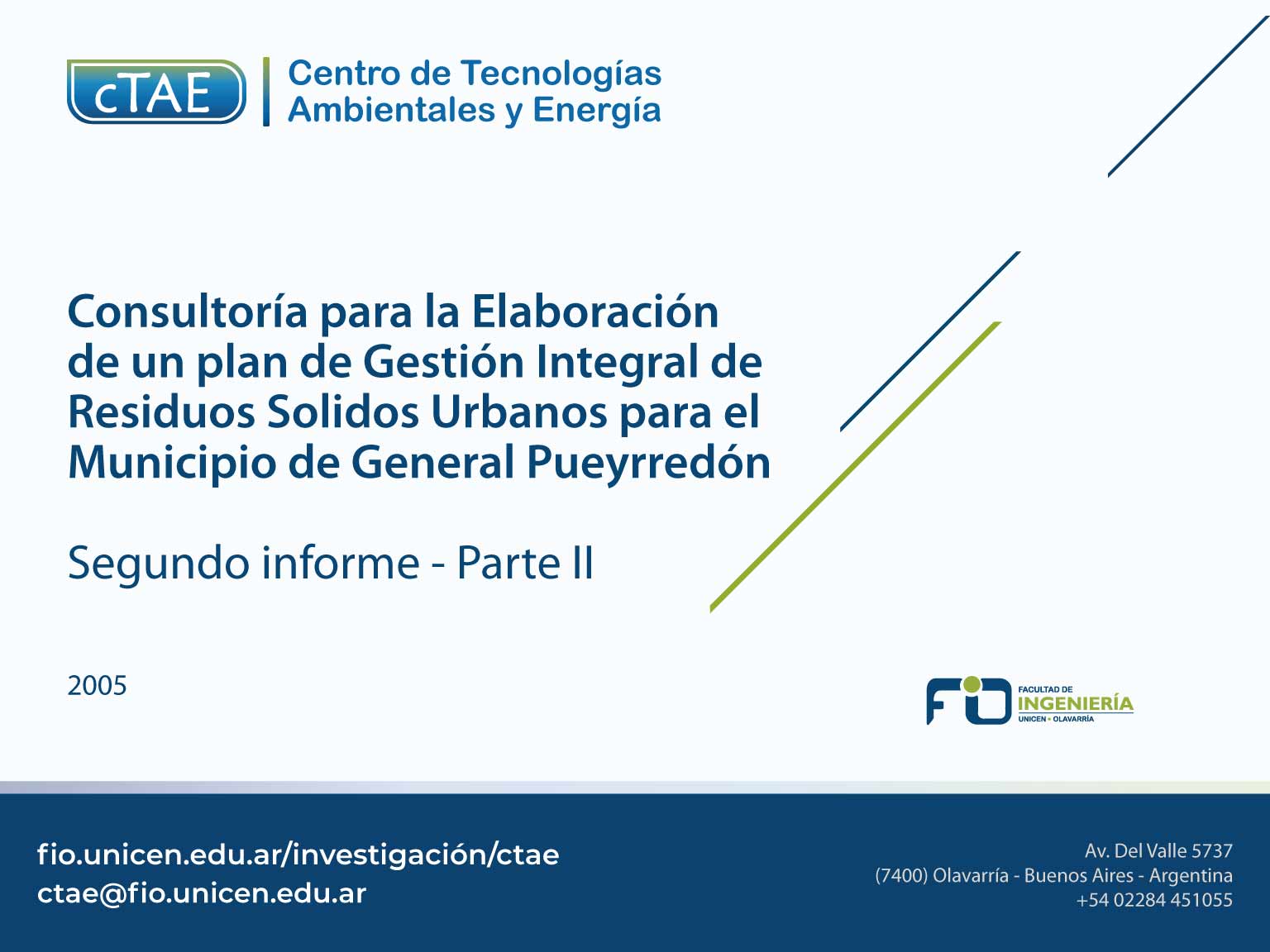 cTAE
Centro de Tecnologías Ambientales y Energía

Consultoría para la Elaboración de un plan de Gestión Integral de Residuos Solidos Urbanos para el Municipio de General Pueyrredón

Segundo informe - Parte II

2005

FIO FACULTAD DE INGENIERÍA UNICEN • OLAVARRÍA

fio.unicen.edu.ar/investigación/ctae
ctae@fio.unicen.edu.ar

Av. Del Valle 5737
(7400) Olavarría - Buenos Aires - Argentina
+54 02284 451055